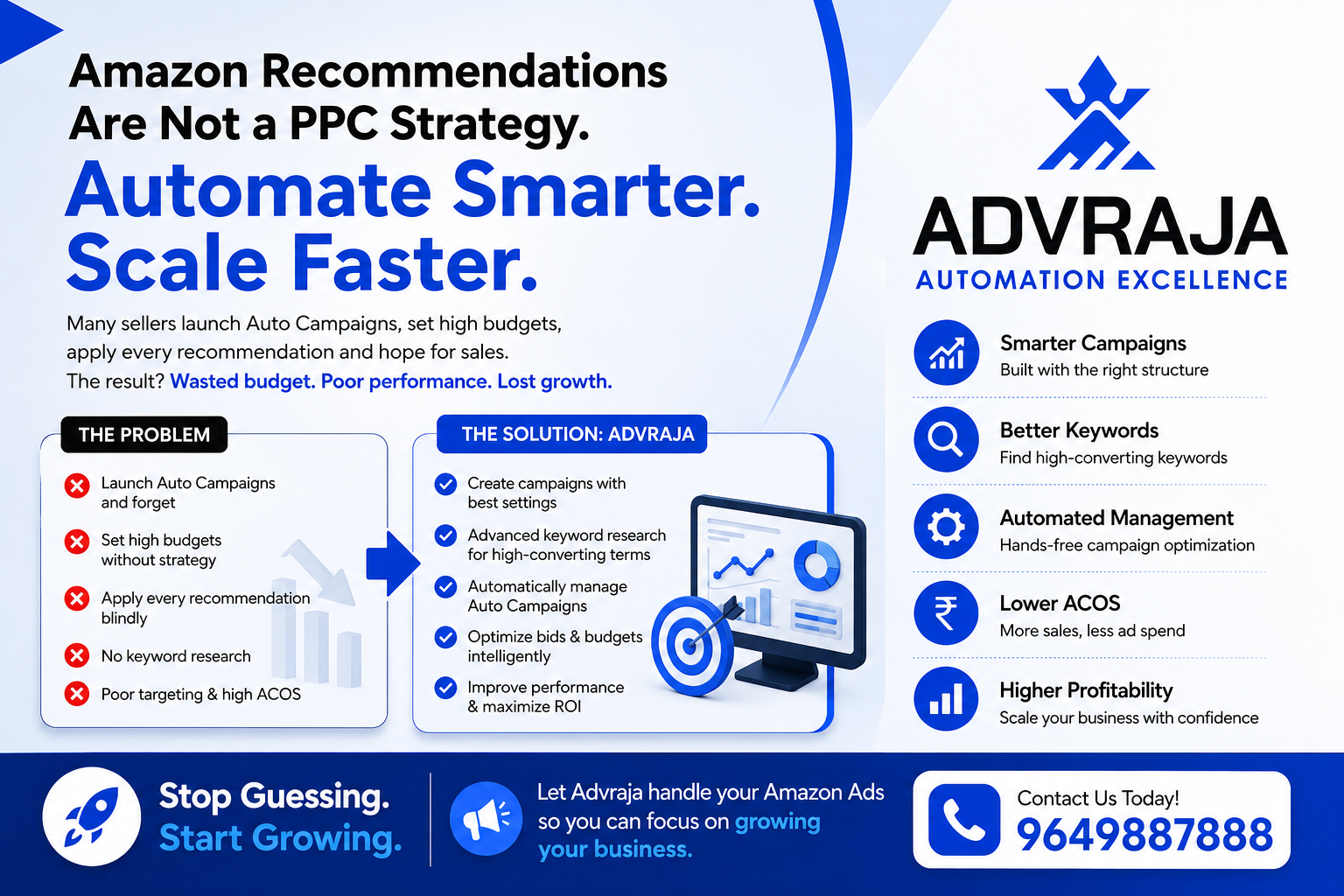 Amazon Recommendations Are Not a PPC Strategy.

Automate Smarter. Scale Faster.

Many sellers launch Auto Campaigns, set high budgets, apply every recommendation and hope for sales. The result? Wasted budget. Poor performance. Lost growth.

THE PROBLEM

Launch Auto Campaigns and forget

Set high budgets without strategy

Apply every recommendation blindly

No keyword research

Poor targeting & high ACOS

THE SOLUTION: ADVRAJA

Create campaigns with best settings

Advanced keyword research for high-converting terms

Automatically manage Auto Campaigns

Optimize bids & budgets intelligently

Improve performance & maximize ROI

ADVRAJA
AUTOMATION EXCELLENCE

Smarter Campaigns
Built with the right structure

Better Keywords
Find high-converting keywords

Automated Management
Hands-free campaign optimization

Lower ACOS
More sales, less ad spend

Higher Profitability
Scale your business with confidence

Stop Guessing. Start Growing.

Let Advraja handle your Amazon Ads so you can focus on growing your business.

Contact Us Today!
9649887888